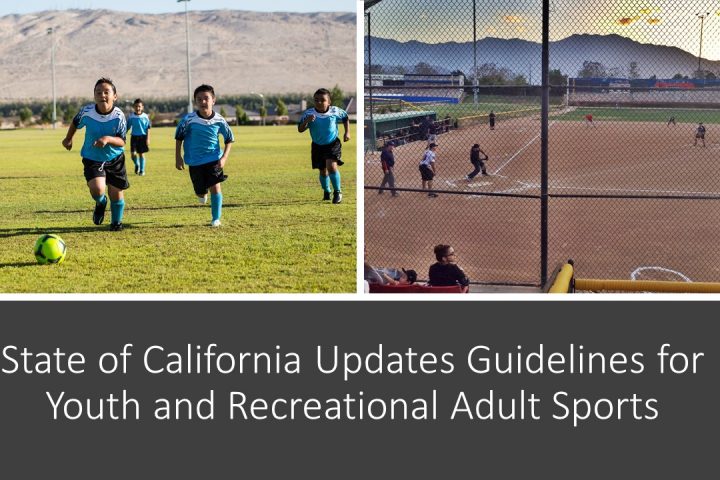 State of California Updates Guidelines for Youth and Recreational Adult Sports